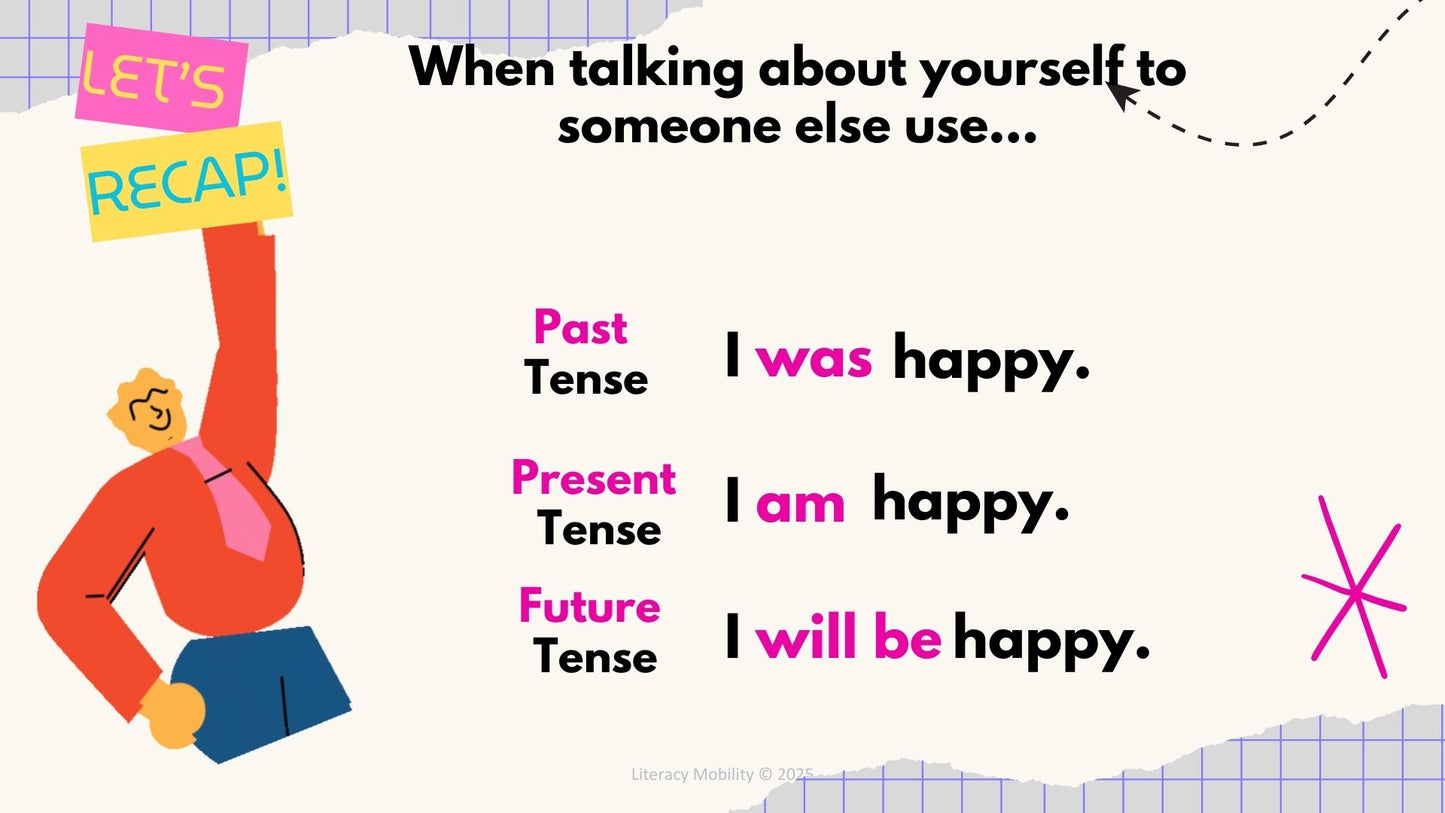 LET'S
RECAP!

When talking about yourself to someone else use...

Past Tense I was happy.

Present Tense I am happy.

Future Tense I will be happy.

Literacy Mobility © 2025